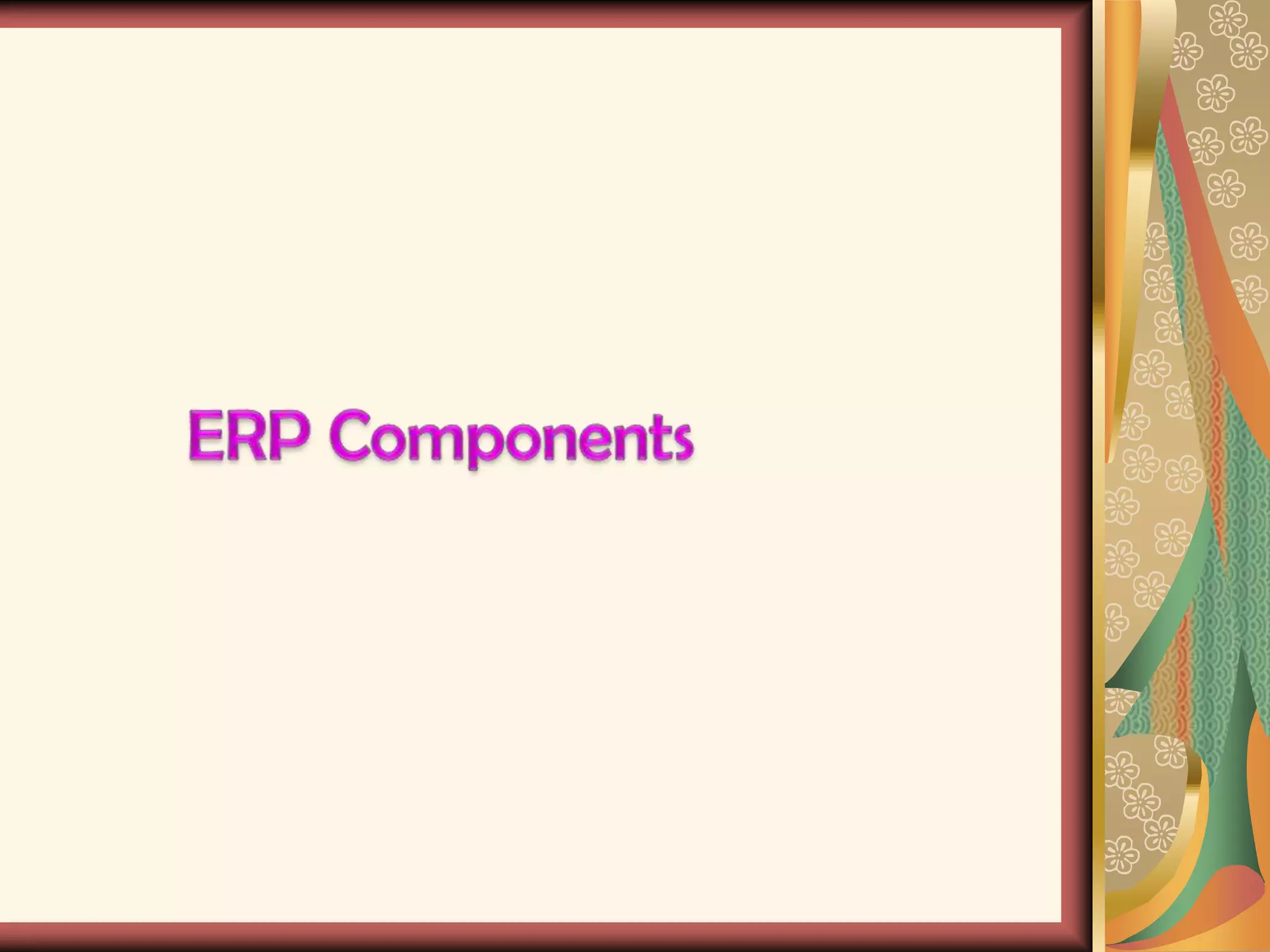 ERP Components